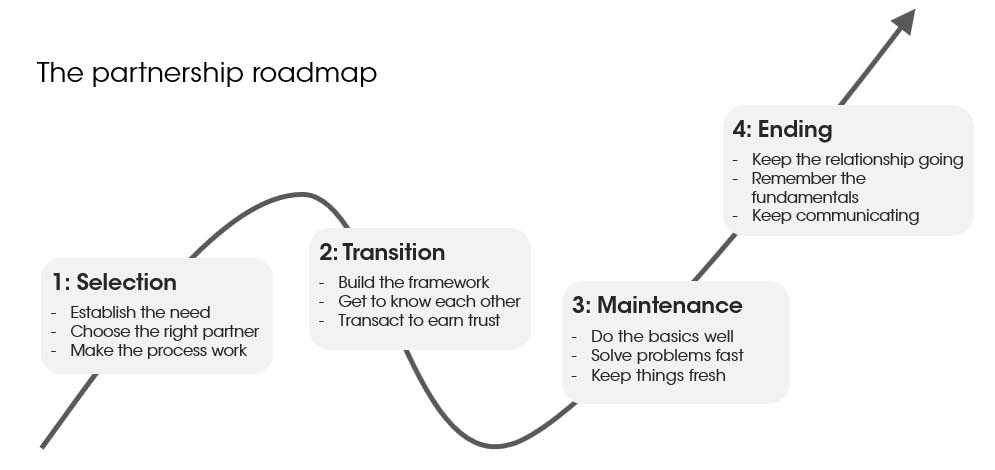 The partnership roadmap

1: Selection
- Establish the need
- Choose the right partner
- Make the process work

2: Transition
- Build the framework
- Get to know each other
- Transact to earn trust

3: Maintenance
- Do the basics well
- Solve problems fast
- Keep things fresh

4: Ending
- Keep the relationship going
- Remember the fundamentals
- Keep communicating